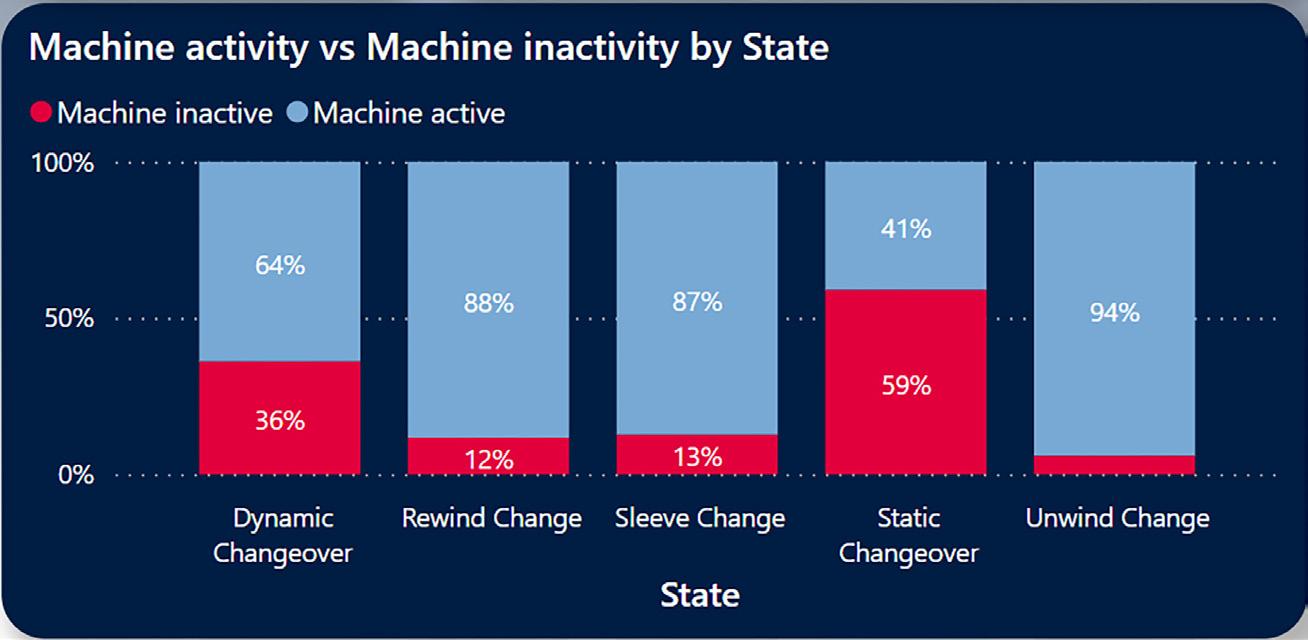 Machine activity vs Machine inactivity by State

Machine inactive Machine active

100%

50%

0%

64%

36%

88%

12%

87%

13%

41%

59%

94%

Dynamic Changeover

Rewind Change

Sleeve Change

Static Changeover

Unwind Change

State